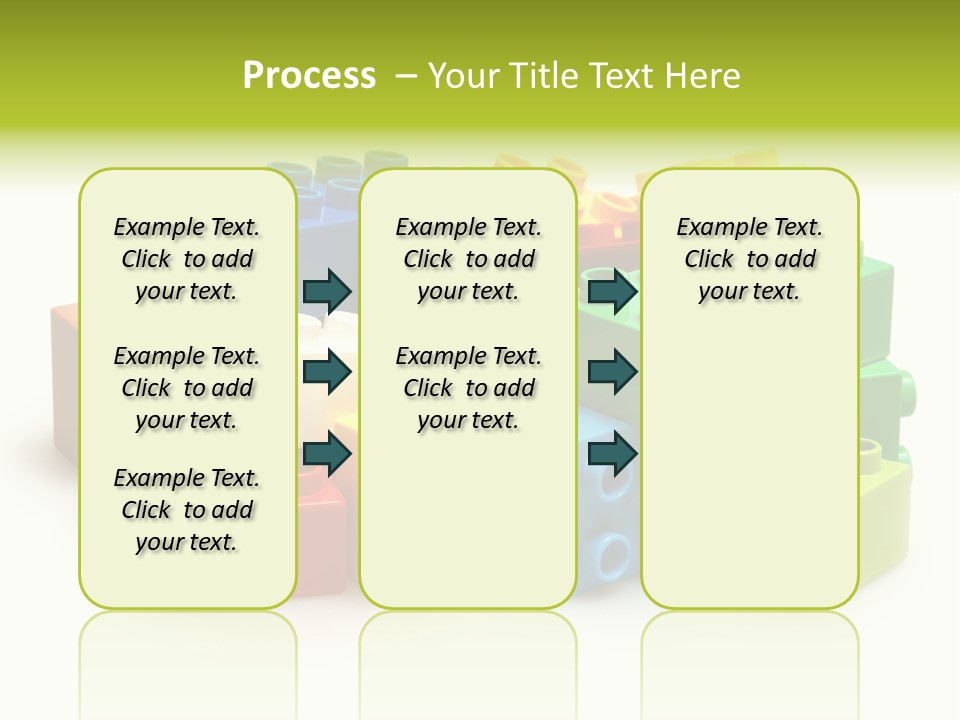 Process – Your Title Text Here

Example Text. Click to add your text.

Example Text. Click to add your text.

Example Text. Click to add your text.

Example Text. Click to add your text.

Example Text. Click to add your text.

Example Text. Click to add your text.